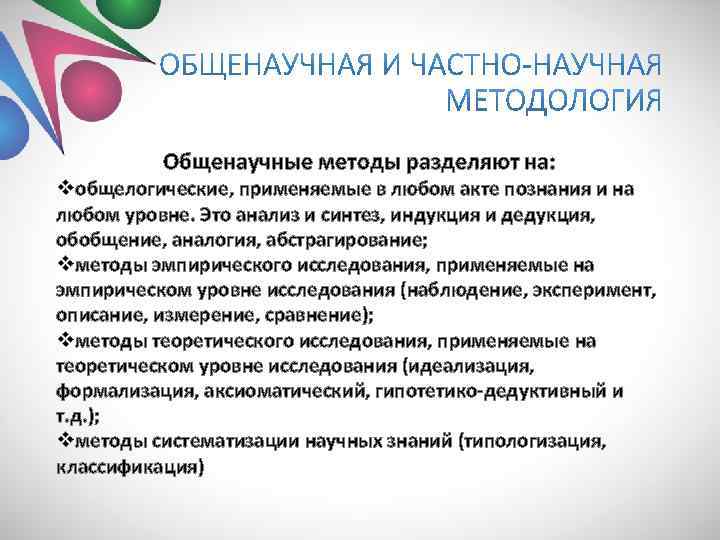 ОБЩЕНАУЧНАЯ И ЧАСТНО-НАУЧНАЯ МЕТОДОЛОГИЯ

Общенаучные методы разделяют на:

❖общелогические, применяемые в любом акте познания и на любом уровне. Это анализ и синтез, индукция и дедукция, обобщение, аналогия, абстрагирование;

❖методы эмпирического исследования, применяемые на эмпирическом уровне исследования (наблюдение, эксперимент, описание, измерение, сравнение);

❖методы теоретического исследования, применяемые на теоретическом уровне исследования (идеализация, формализация, аксиоматический, гипотетико-дедуктивный и т.д.);

❖методы систематизации научных знаний (типологизация, классификация)